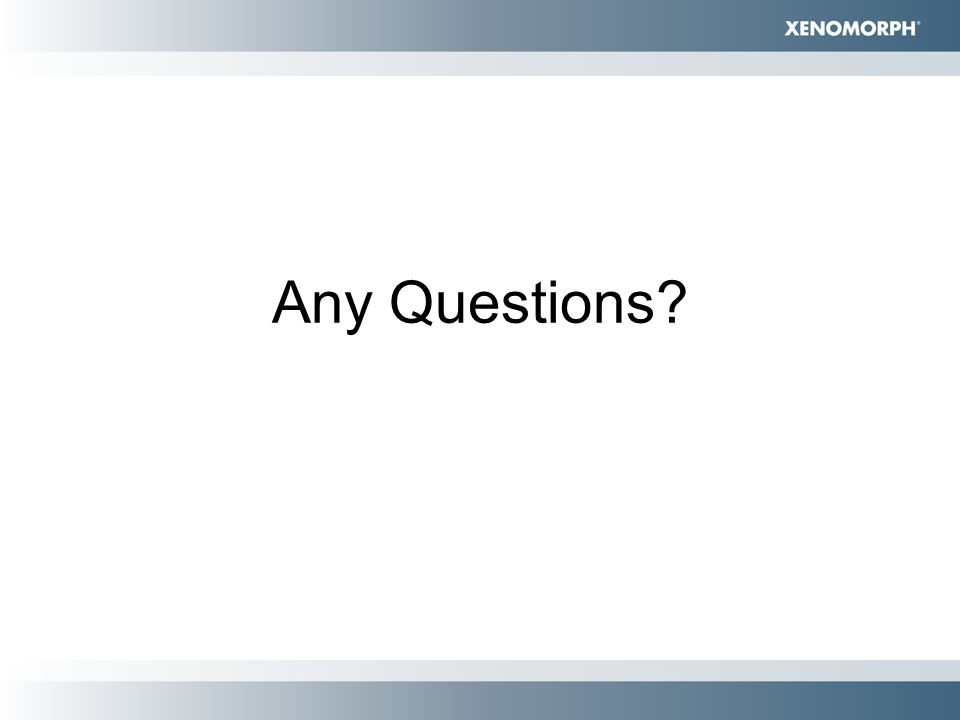 XENOMORPH®

Any Questions?